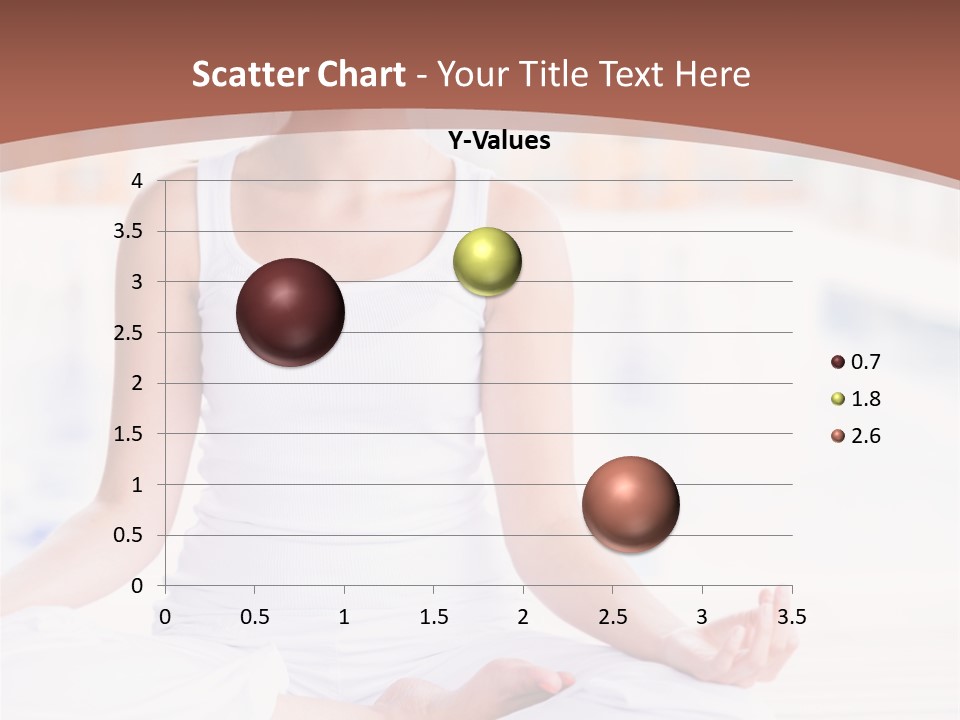 Scatter Chart - Your Title Text Here

Y-Values

4
3.5
3
2.5
2
1.5
1
0.5
0

0 0.5 1 1.5 2 2.5 3 3.5

0.7
1.8
2.6